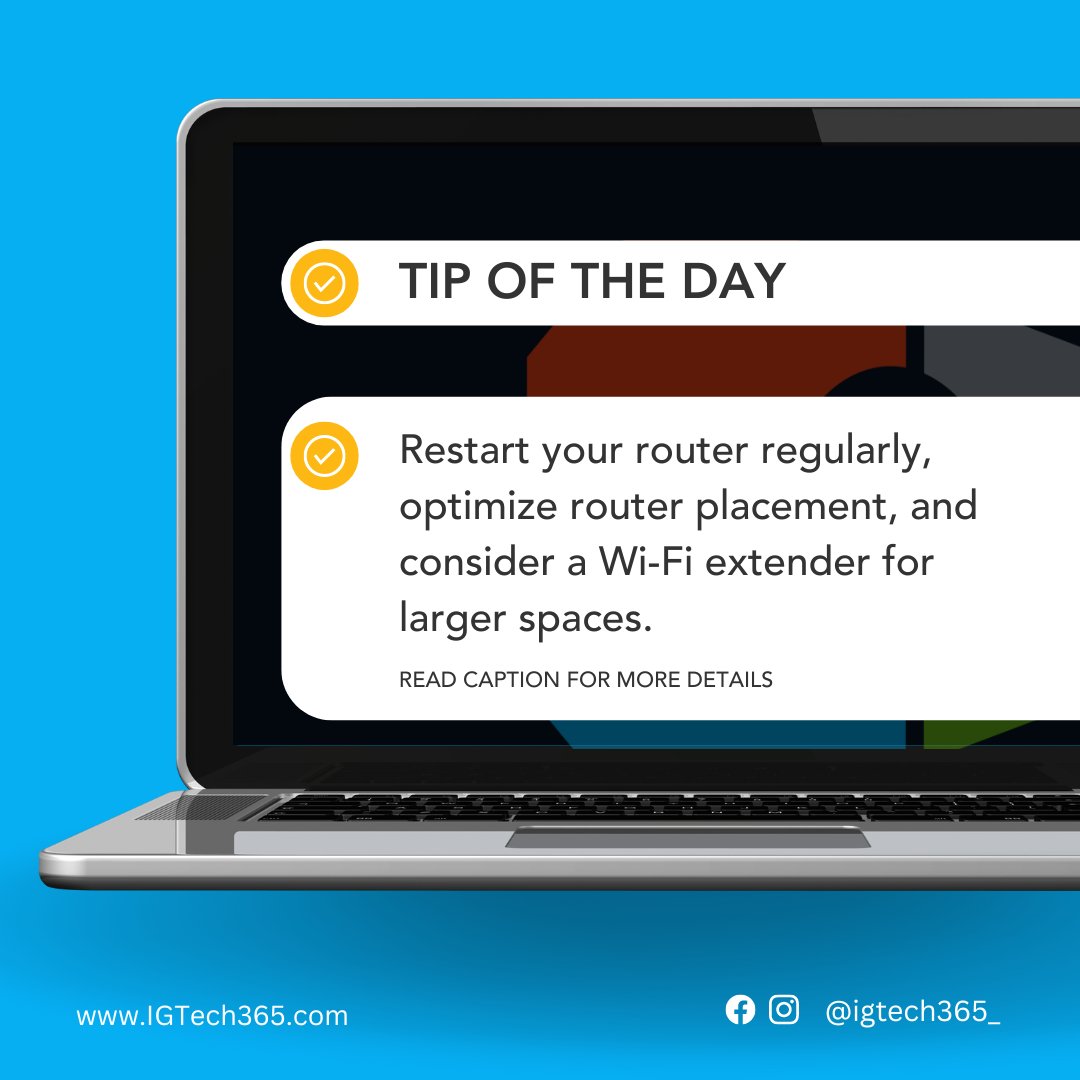 TIP OF THE DAY

Restart your router regularly, optimize router placement, and consider a Wi-Fi extender for larger spaces.

READ CAPTION FOR MORE DETAILS

www.IGTech365.com

@igtech365_